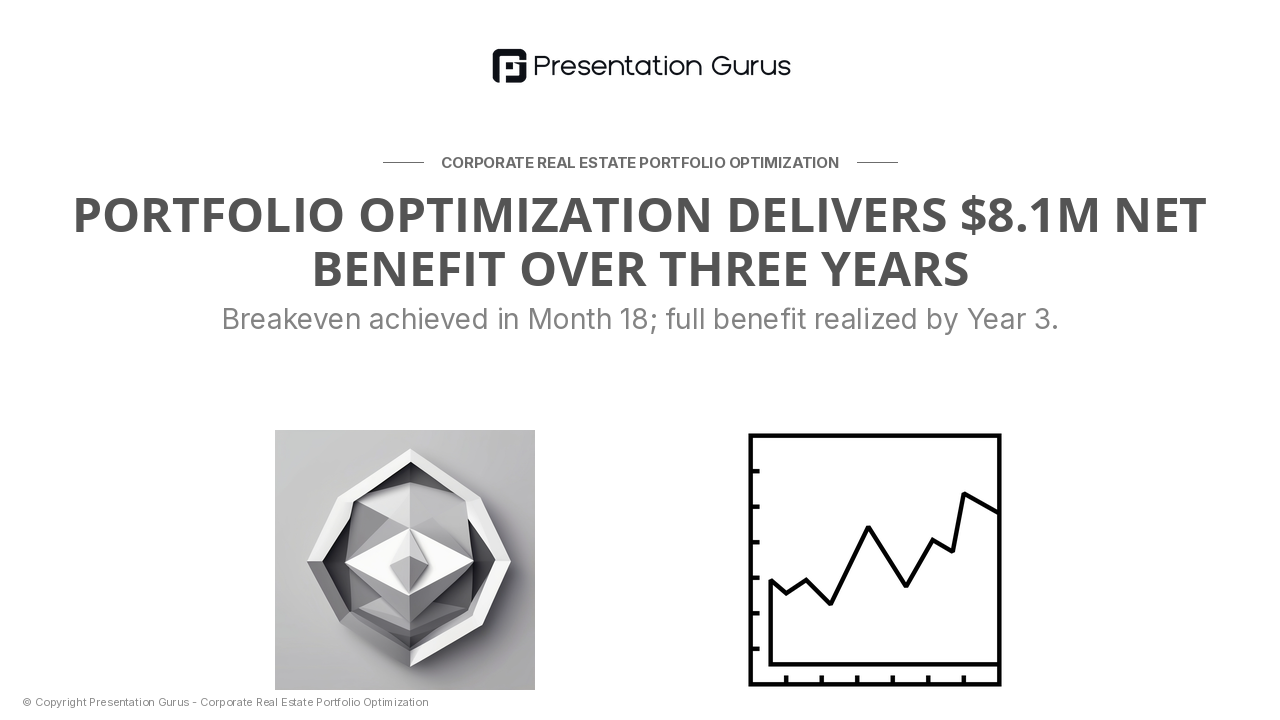 Presentation Gurus

CORPORATE REAL ESTATE PORTFOLIO OPTIMIZATION

PORTFOLIO OPTIMIZATION DELIVERS $8.1M NET BENEFIT OVER THREE YEARS

Breakeven achieved in Month 18; full benefit realized by Year 3.

© Copyright Presentation Gurus - Corporate Real Estate Portfolio Optimization